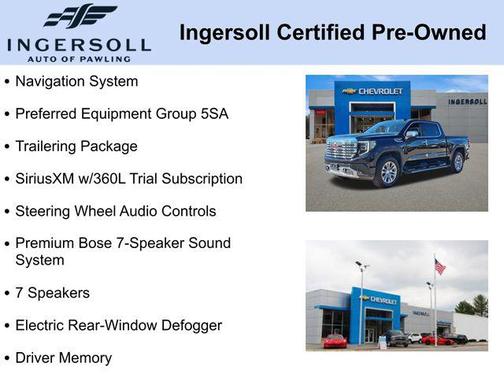 INGERSOLL
AUTO OF PAWLING

Ingersoll Certified Pre-Owned

• Navigation System

• Preferred Equipment Group 5SA

• Trailering Package

• SiriusXM w/360L Trial Subscription

• Steering Wheel Audio Controls

• Premium Bose 7-Speaker Sound System

• 7 Speakers

• Electric Rear-Window Defogger

• Driver Memory

CHEVROLET
INGERSOLL

CHEVROLET
INGERSOLL